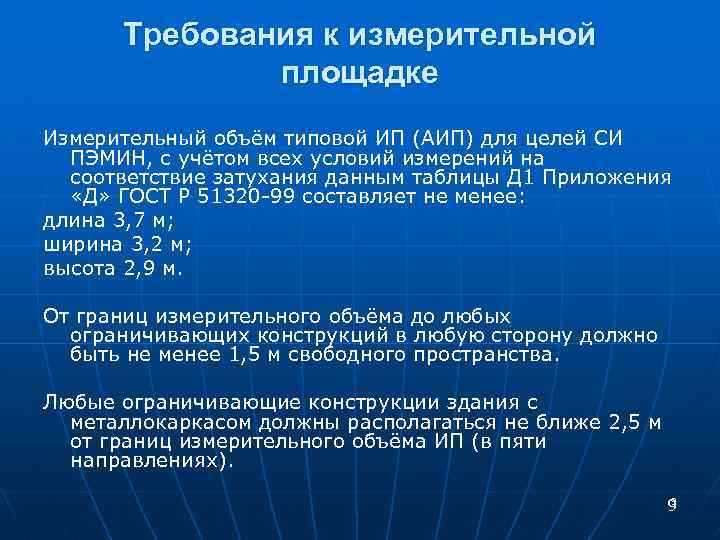 Требования к измерительной площадке

Измерительный объём типовой ИП (АИП) для целей СИ ПЭМИН, с учётом всех условий измерений на соответствие затухания данным таблицы Д1 Приложения «Д» ГОСТ Р 51320-99 составляет не менее:

длина 3,7 м;

ширина 3,2 м;

высота 2,9 м.

От границ измерительного объёма до любых ограничивающих конструкций в любую сторону должно быть не менее 1,5 м свободного пространства.

Любые ограничивающие конструкции здания с металлокаркасом должны располагаться не ближе 2,5 м от границ измерительного объёма ИП (в пяти направлениях).

9